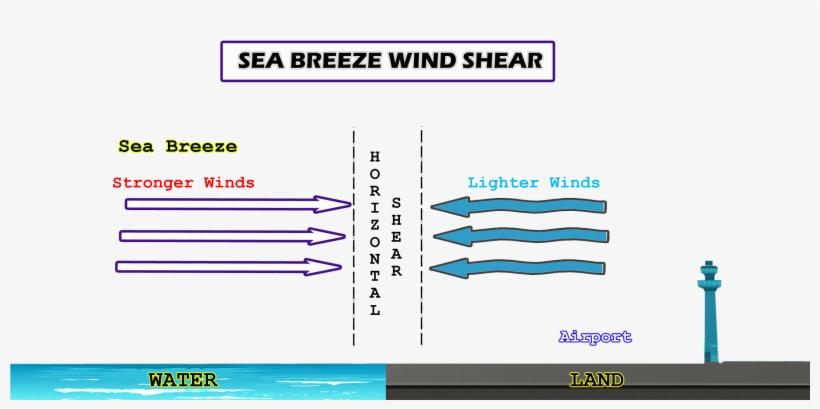 SEA BREEZE WIND SHEAR

Sea Breeze

Stronger Winds

HORIZONTAL

SHEAR

Lighter Winds

Airport

WATER

LAND